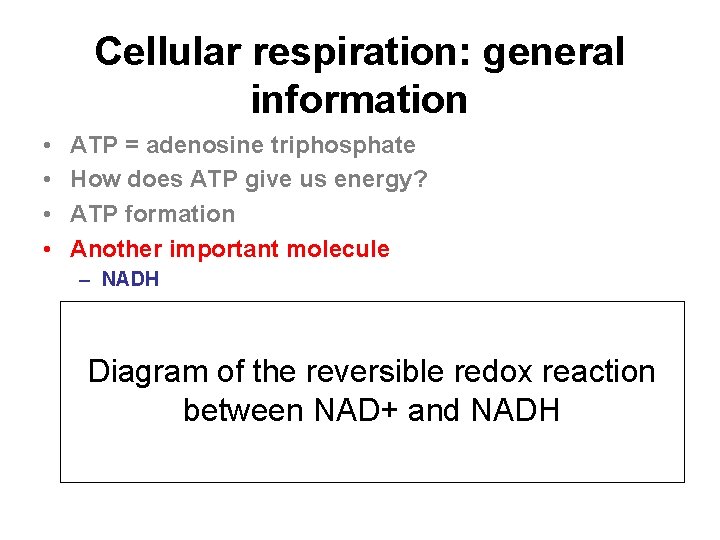 Cellular respiration: general information

• ATP = adenosine triphosphate
• How does ATP give us energy?
• ATP formation
• Another important molecule
– NADH

Diagram of the reversible redox reaction between NAD+ and NADH